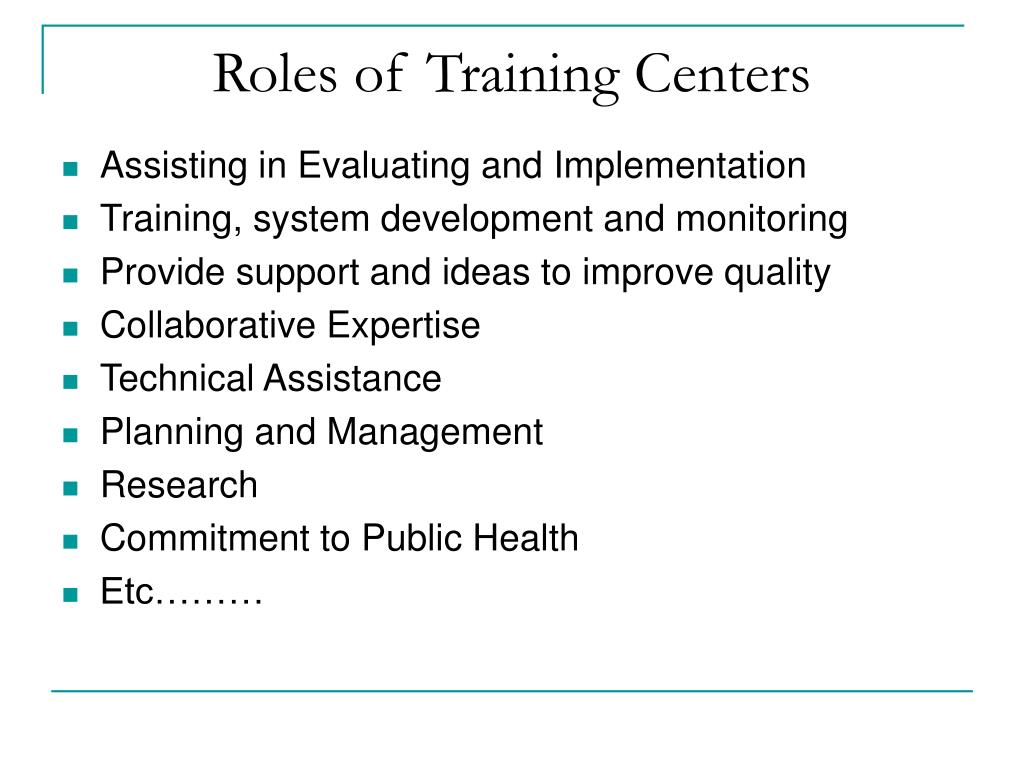 Roles of Training Centers

- Assisting in Evaluating and Implementation
- Training, system development and monitoring
- Provide support and ideas to improve quality
- Collaborative Expertise
- Technical Assistance
- Planning and Management
- Research
- Commitment to Public Health
- Etc………